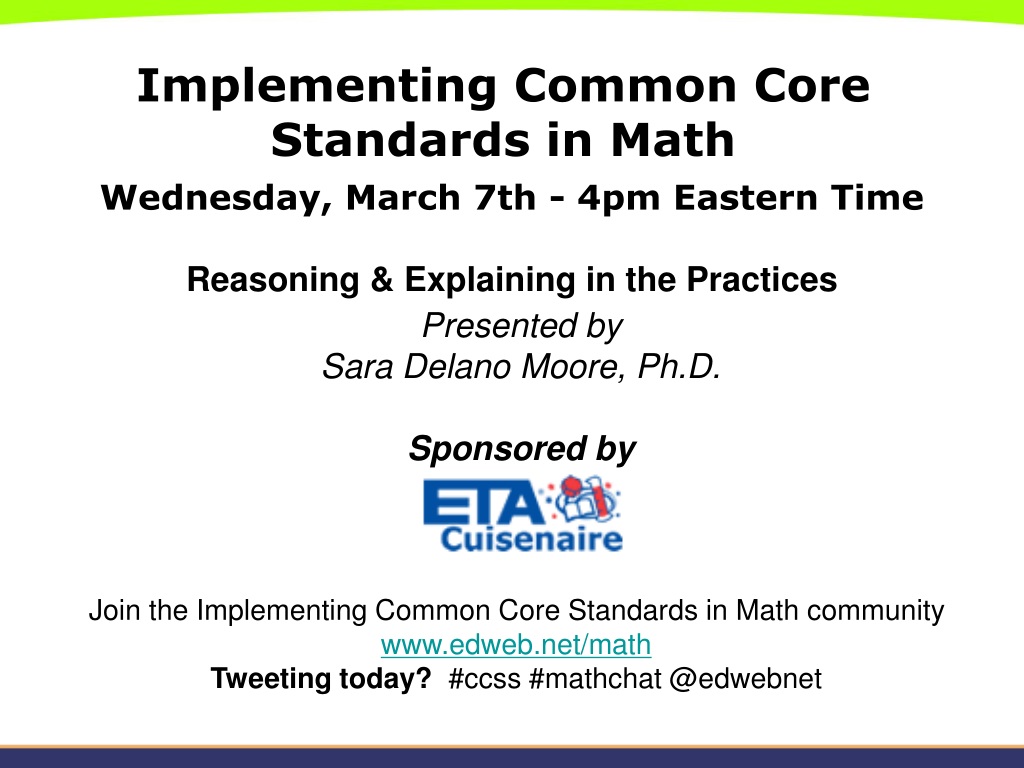 Implementing Common Core Standards in Math

Wednesday, March 7th - 4pm Eastern Time

Reasoning & Explaining in the Practices

Presented by
Sara Delano Moore, Ph.D.

Sponsored by

ETA Cuisenaire

Join the Implementing Common Core Standards in Math community
www.edweb.net/math
Tweeting today? #ccss #mathchat @edwebnet